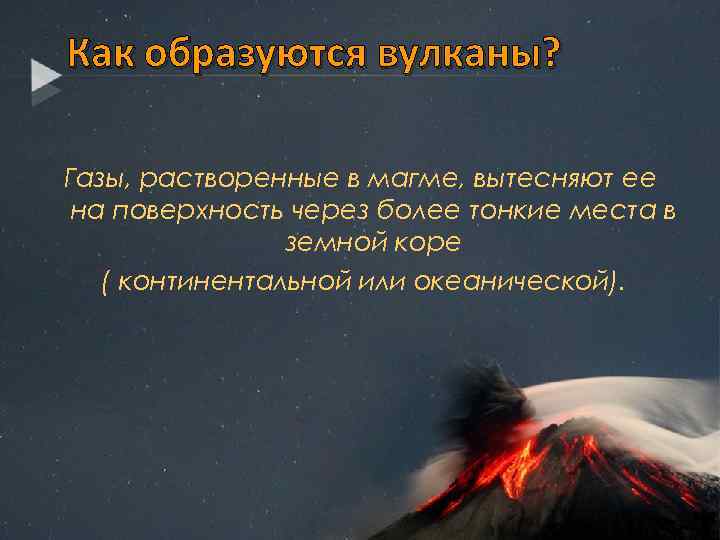 Как образуются вулканы?

Газы, растворенные в магме, вытесняют ее на поверхность через более тонкие места в земной коре

( континентальной или океанической).